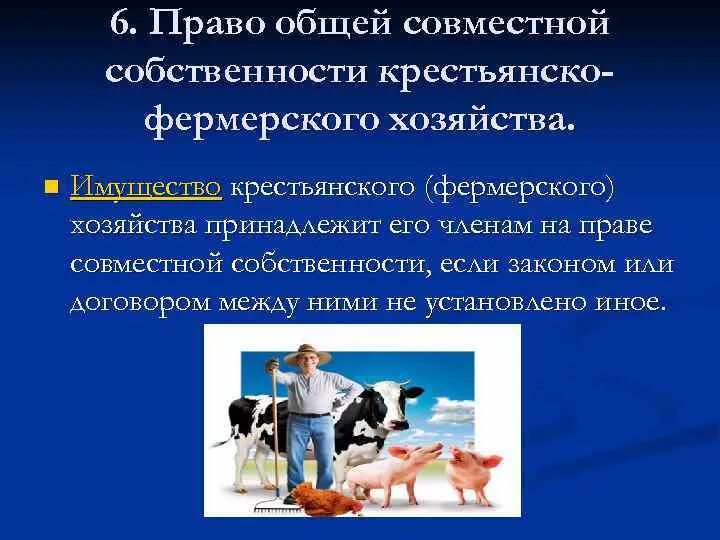 6. Право общей совместной собственности крестьянско-фермерского хозяйства.

Имущество крестьянского (фермерского) хозяйства принадлежит его членам на праве совместной собственности, если законом или договором между ними не установлено иное.